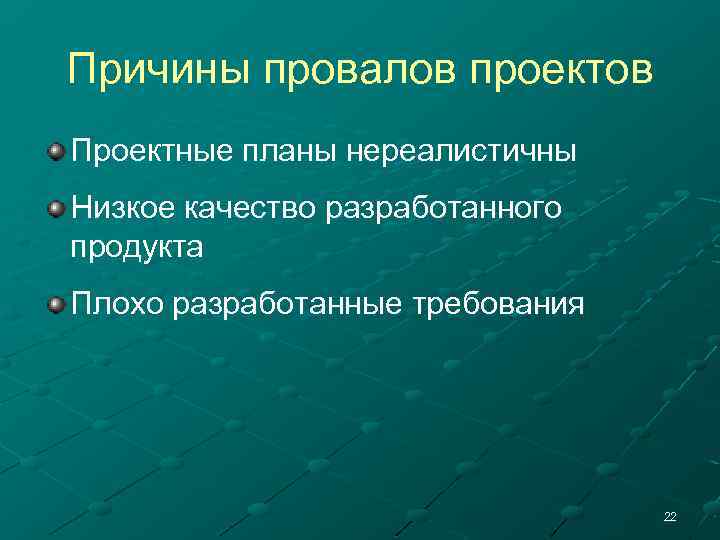 Причины провалов проектов

Проектные планы нереалистичны

Низкое качество разработанного продукта

Плохо разработанные требования

22